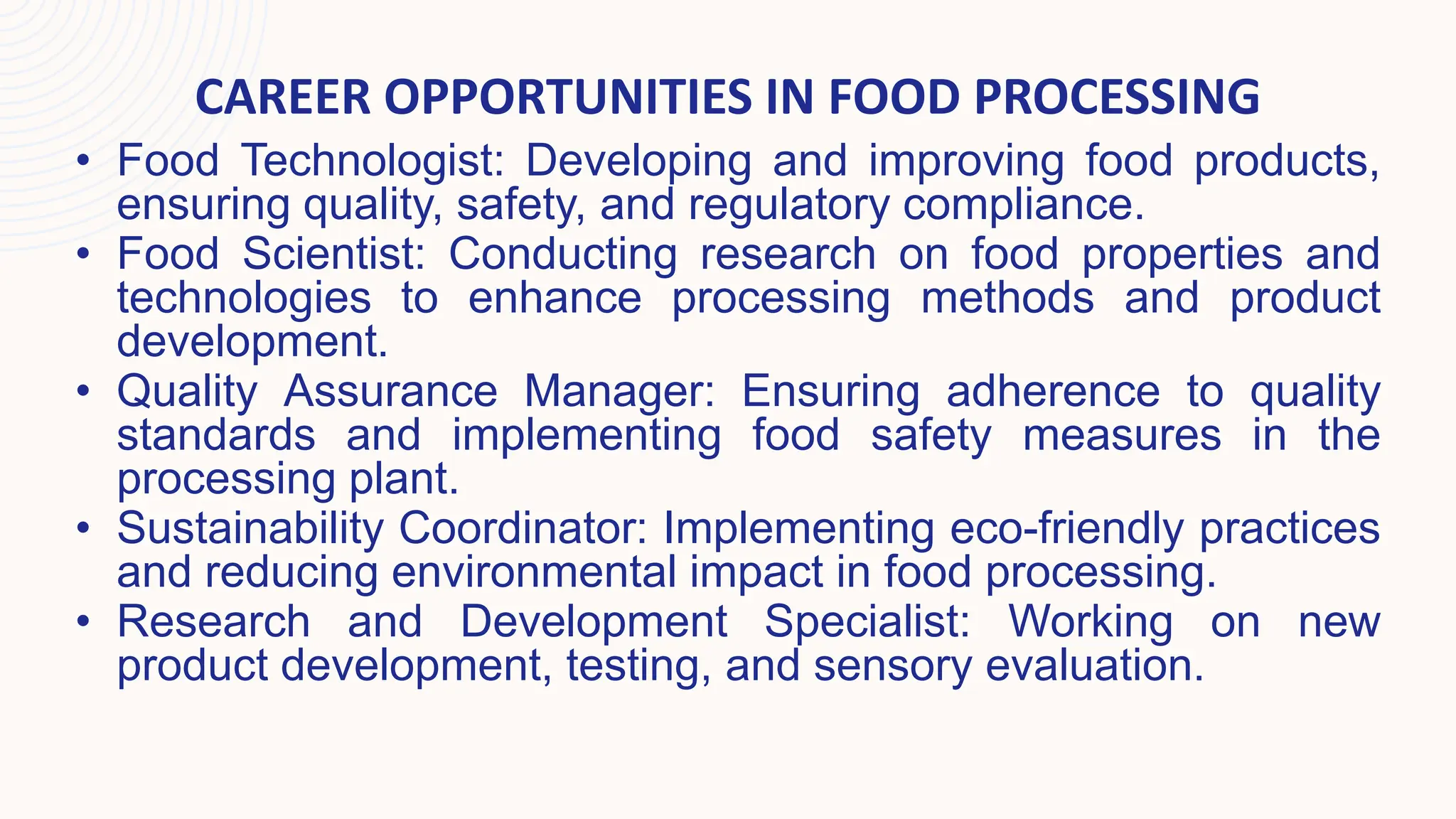 CAREER OPPORTUNITIES IN FOOD PROCESSING

• Food Technologist: Developing and improving food products, ensuring quality, safety, and regulatory compliance.
• Food Scientist: Conducting research on food properties and technologies to enhance processing methods and product development.
• Quality Assurance Manager: Ensuring adherence to quality standards and implementing food safety measures in the processing plant.
• Sustainability Coordinator: Implementing eco-friendly practices and reducing environmental impact in food processing.
• Research and Development Specialist: Working on new product development, testing, and sensory evaluation.